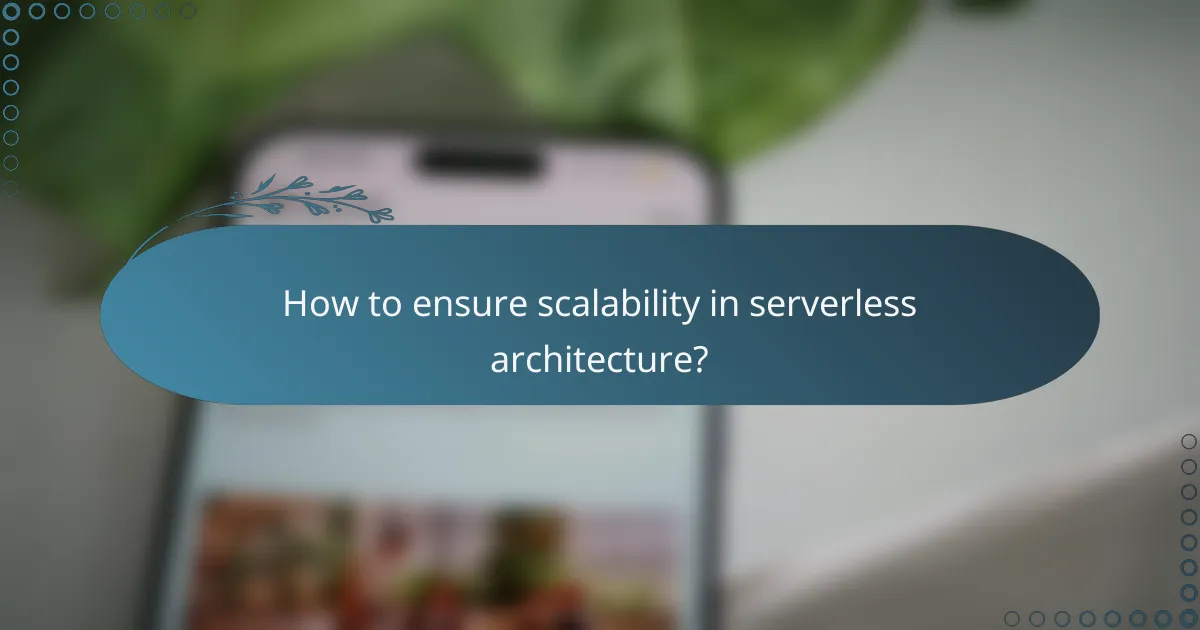 How to ensure scalability in serverless architecture?